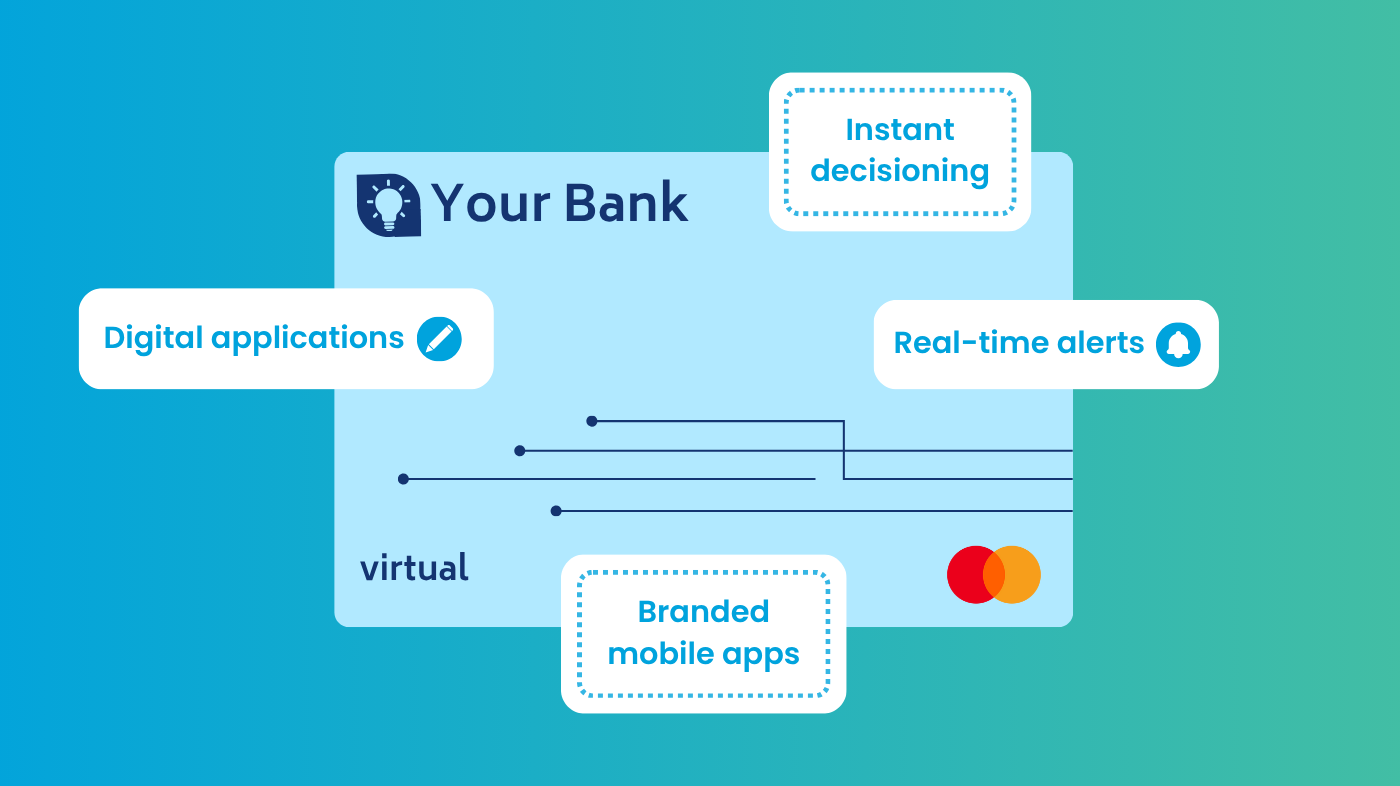 Instant decisioning

Your Bank

Digital applications

Real-time alerts

virtual

Branded mobile apps